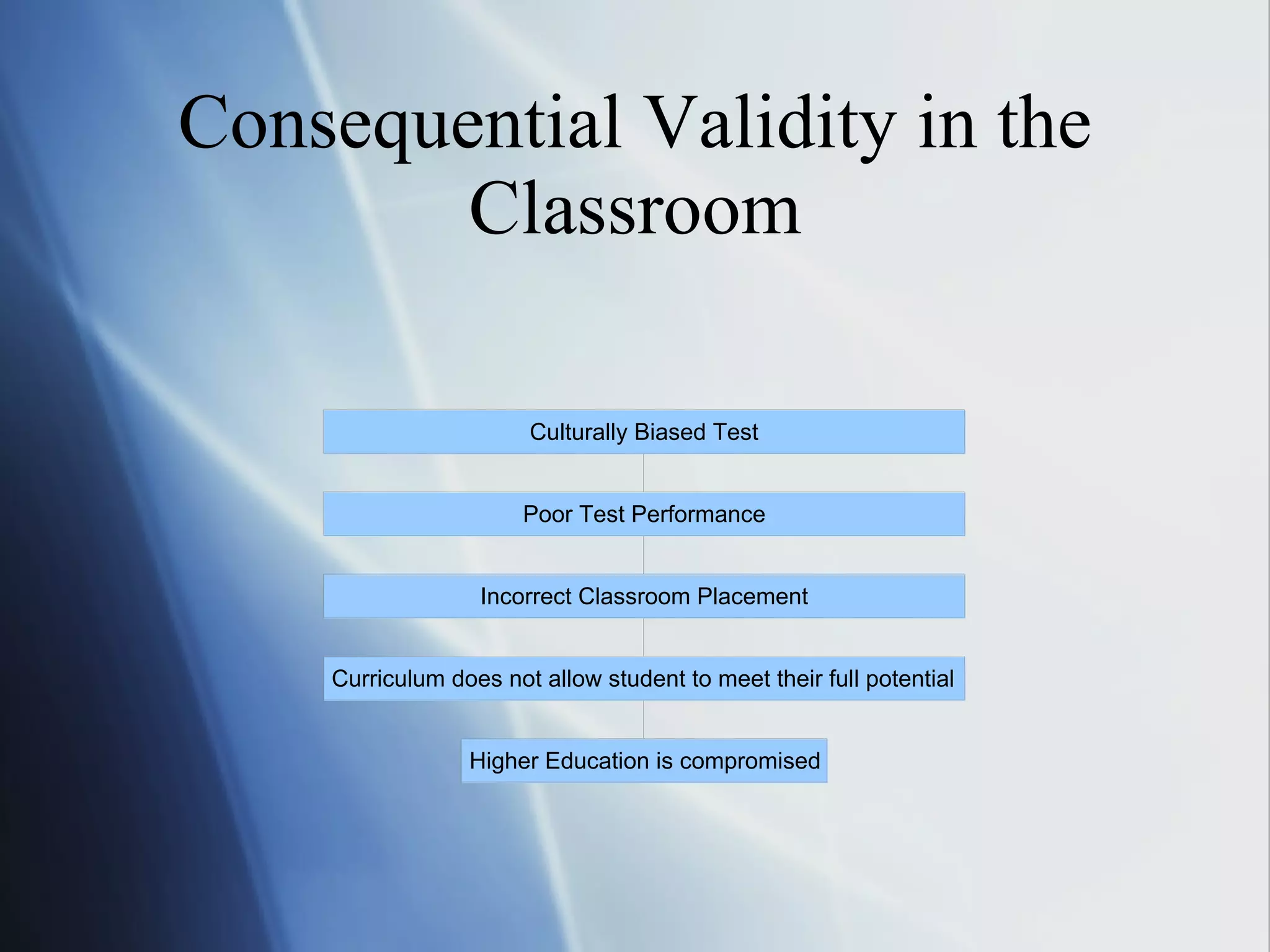 Consequential Validity in the Classroom

Culturally Biased Test

Poor Test Performance

Incorrect Classroom Placement

Curriculum does not allow student to meet their full potential

Higher Education is compromised